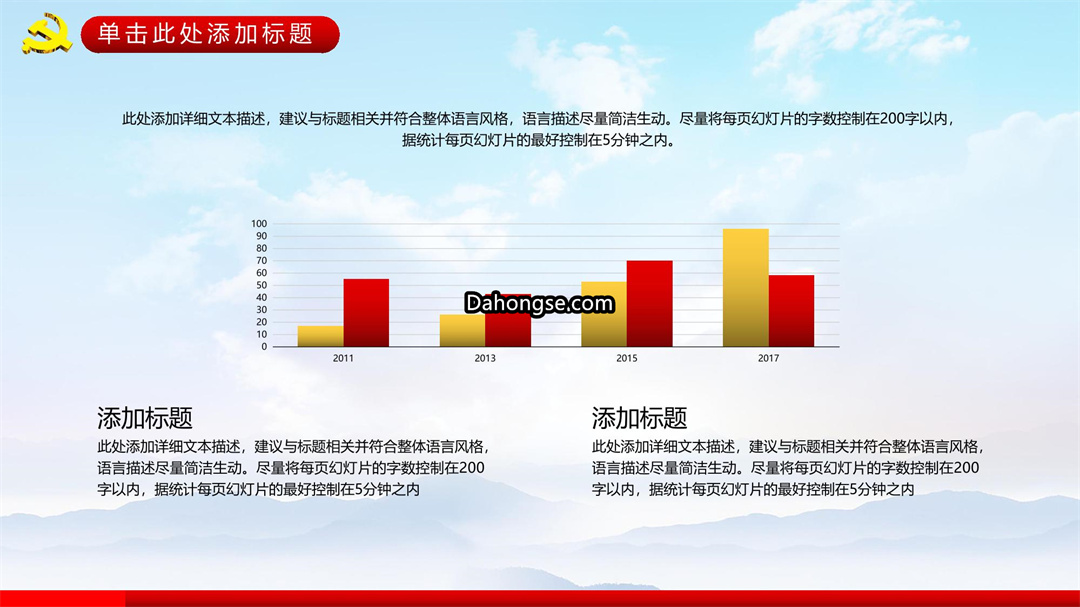 单击此处添加标题

此处添加详细文本描述，建议与标题相关并符合整体语言风格，语言描述尽量简洁生动。尽量将每页幻灯片的字数控制在200字以内，据统计每页幻灯片的最好控制在5分钟之内。

100
90
80
70
60
50
40
30
20
10
0

Dahongse.com

2011 2013 2015 2017

添加标题

此处添加详细文本描述，建议与标题相关并符合整体语言风格，语言描述尽量简洁生动。尽量将每页幻灯片的字数控制在200字以内，据统计每页幻灯片的最好控制在5分钟之内

添加标题

此处添加详细文本描述，建议与标题相关并符合整体语言风格，语言描述尽量简洁生动。尽量将每页幻灯片的字数控制在200字以内，据统计每页幻灯片的最好控制在5分钟之内